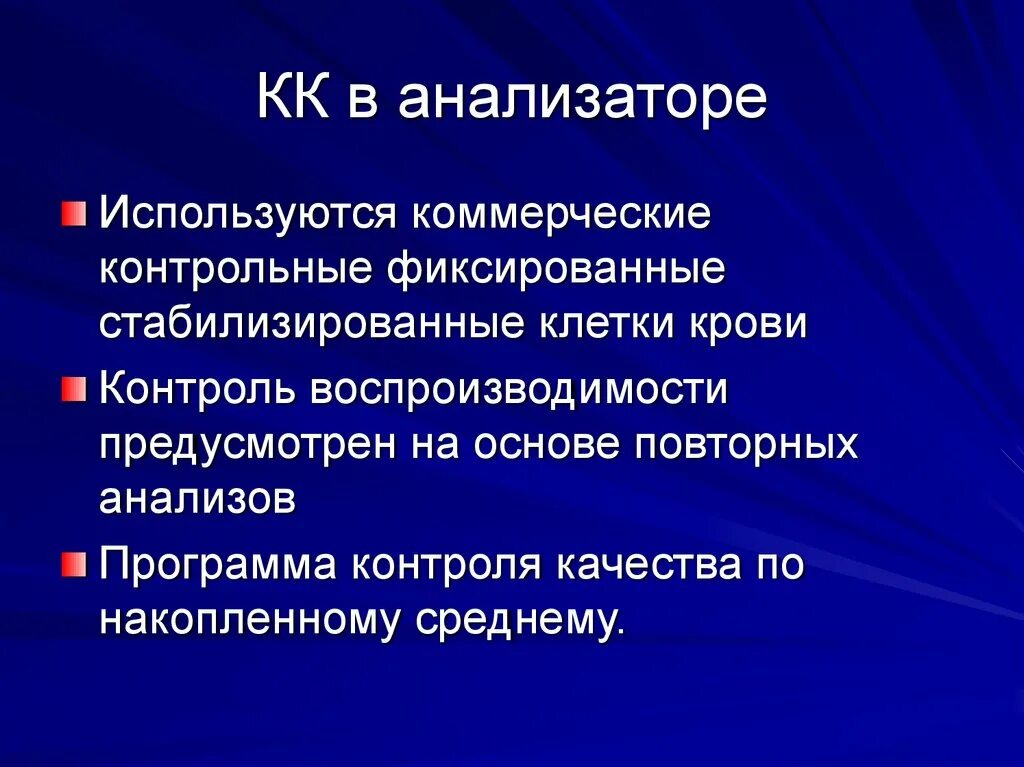 КК в анализаторе

Используются коммерческие контрольные фиксированные стабилизированные клетки крови

Контроль воспроизводимости предусмотрен на основе повторных анализов

Программа контроля качества по накопленному среднему.